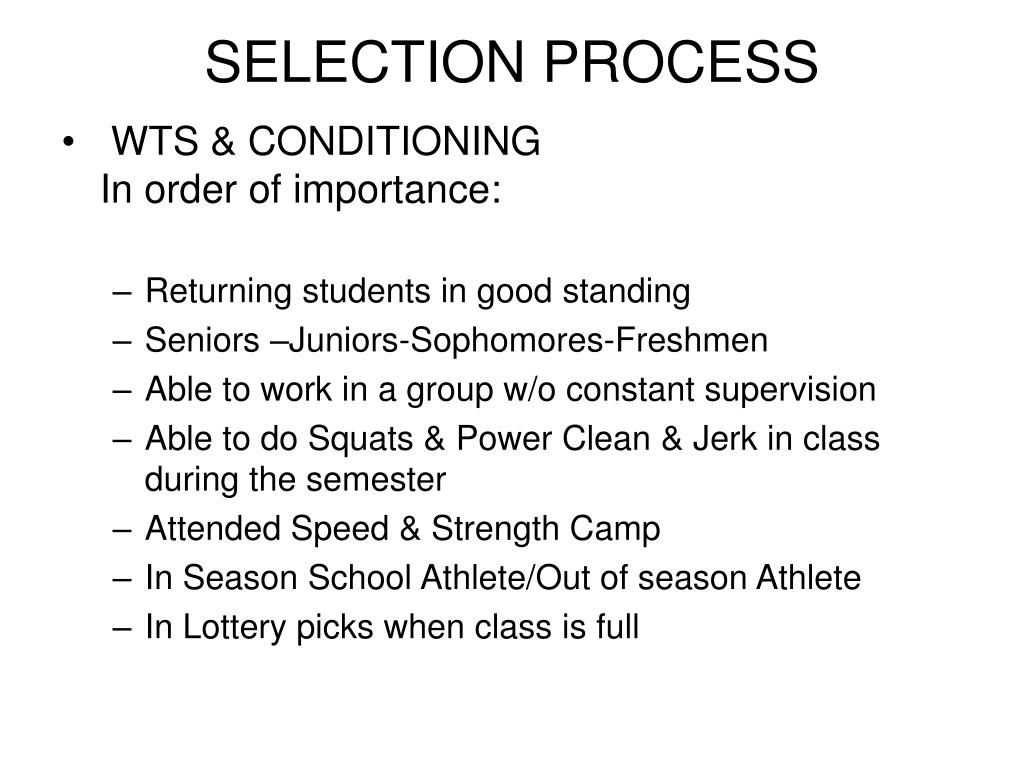 SELECTION PROCESS

• WTS & CONDITIONING
In order of importance:

– Returning students in good standing
– Seniors –Juniors-Sophomores-Freshmen
– Able to work in a group w/o constant supervision
– Able to do Squats & Power Clean & Jerk in class during the semester
– Attended Speed & Strength Camp
– In Season School Athlete/Out of season Athlete
– In Lottery picks when class is full